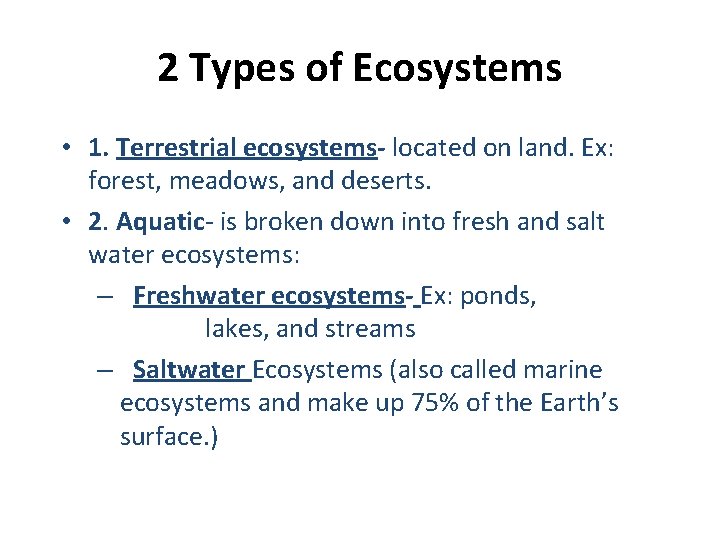 2 Types of Ecosystems

• 1. Terrestrial ecosystems- located on land. Ex: forest, meadows, and deserts.

• 2. Aquatic- is broken down into fresh and salt water ecosystems:

– Freshwater ecosystems- Ex: ponds, lakes, and streams

– Saltwater Ecosystems (also called marine ecosystems and make up 75% of the Earth's surface.)